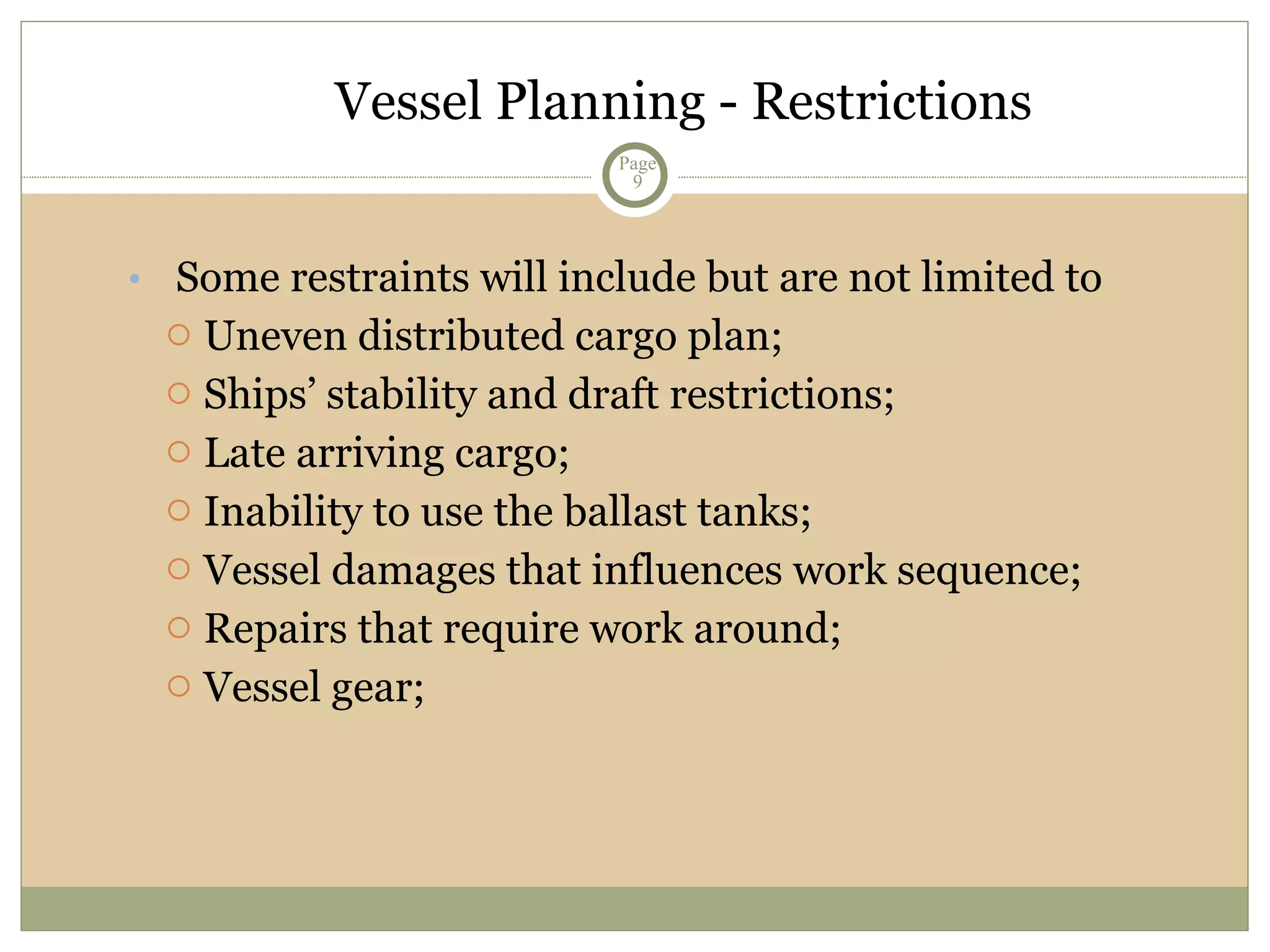 Vessel Planning - Restrictions

Page 9

• Some restraints will include but are not limited to
○ Uneven distributed cargo plan;
○ Ships' stability and draft restrictions;
○ Late arriving cargo;
○ Inability to use the ballast tanks;
○ Vessel damages that influences work sequence;
○ Repairs that require work around;
○ Vessel gear;